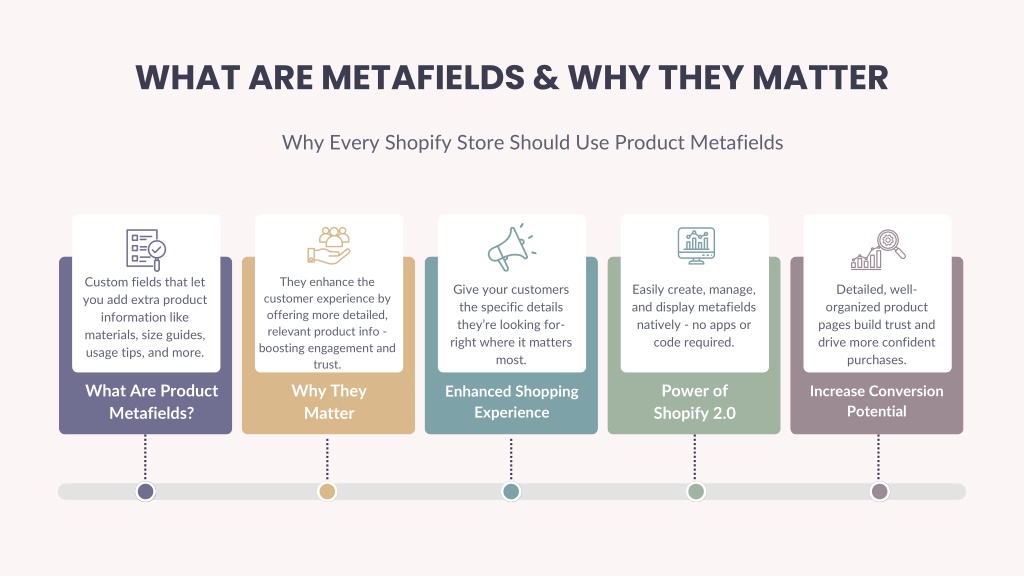 WHAT ARE METAFIELDS & WHY THEY MATTER

Why Every Shopify Store Should Use Product Metafields

Custom fields that let you add extra product information like materials, size guides, usage tips, and more.

What Are Product Metafields?

They enhance the customer experience by offering more detailed, relevant product info - boosting engagement and trust.

Why They Matter

Give your customers the specific details they're looking for- right where it matters most.

Enhanced Shopping Experience

Easily create, manage, and display metafields natively - no apps or code required.

Power of Shopify 2.0

Detailed, well-organized product pages build trust and drive more confident purchases.

Increase Conversion Potential